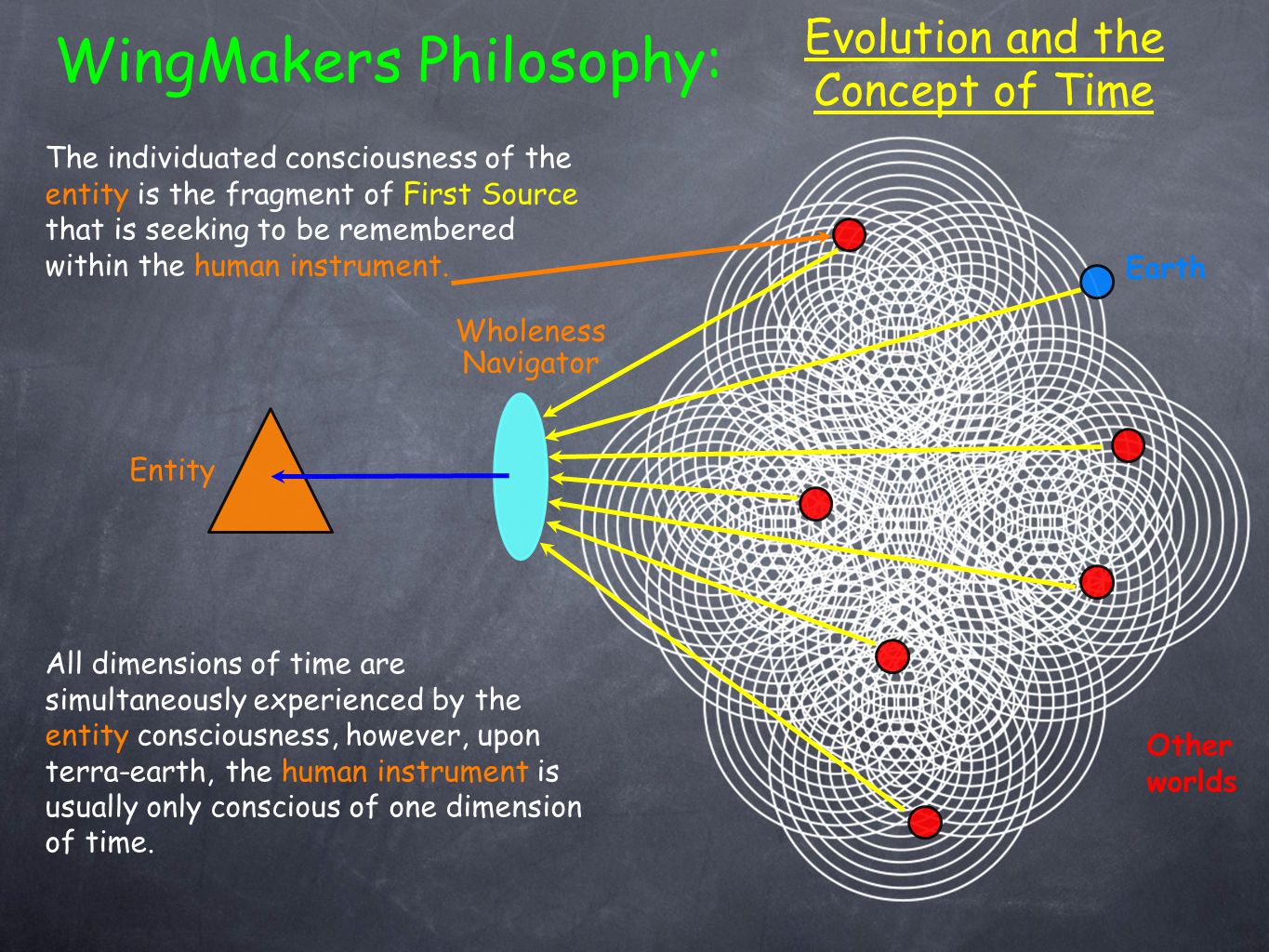 WingMakers Philosophy:

Evolution and the Concept of Time

The individuated consciousness of the entity is the fragment of First Source that is seeking to be remembered within the human instrument.

Earth

Wholeness Navigator

Entity

All dimensions of time are simultaneously experienced by the entity consciousness, however, upon terra-earth, the human instrument is usually only conscious of one dimension of time.

Other worlds